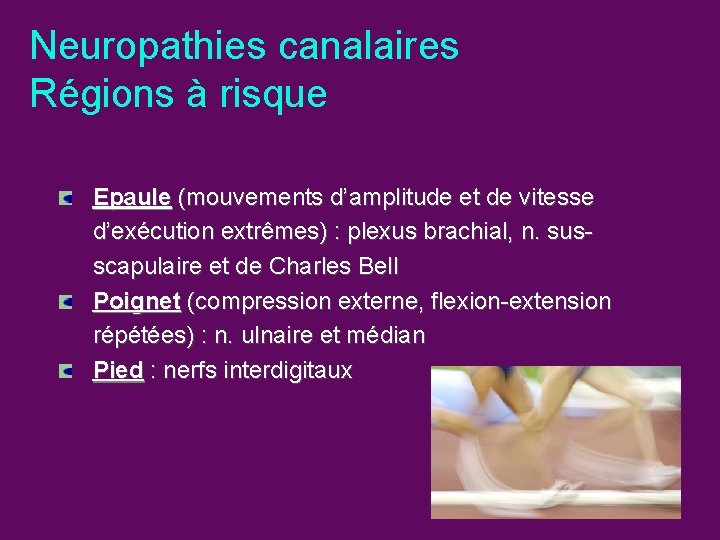 Neuropathies canalaires
Régions à risque

Epaule (mouvements d'amplitude et de vitesse d'exécution extrêmes) : plexus brachial, n. sus-scapulaire et de Charles Bell

Poignet (compression externe, flexion-extension répétées) : n. ulnaire et médian

Pied : nerfs interdigitaux